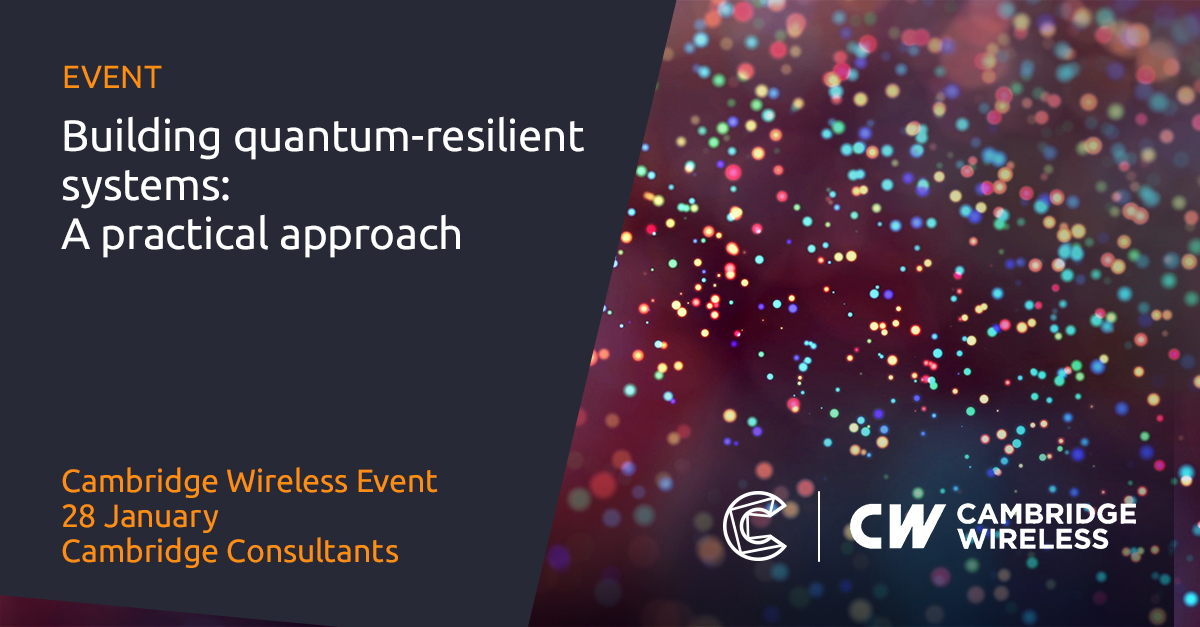 EVENT

Building quantum-resilient systems: A practical approach

Cambridge Wireless Event
28 January
Cambridge Consultants

CW CAMBRIDGE WIRELESS